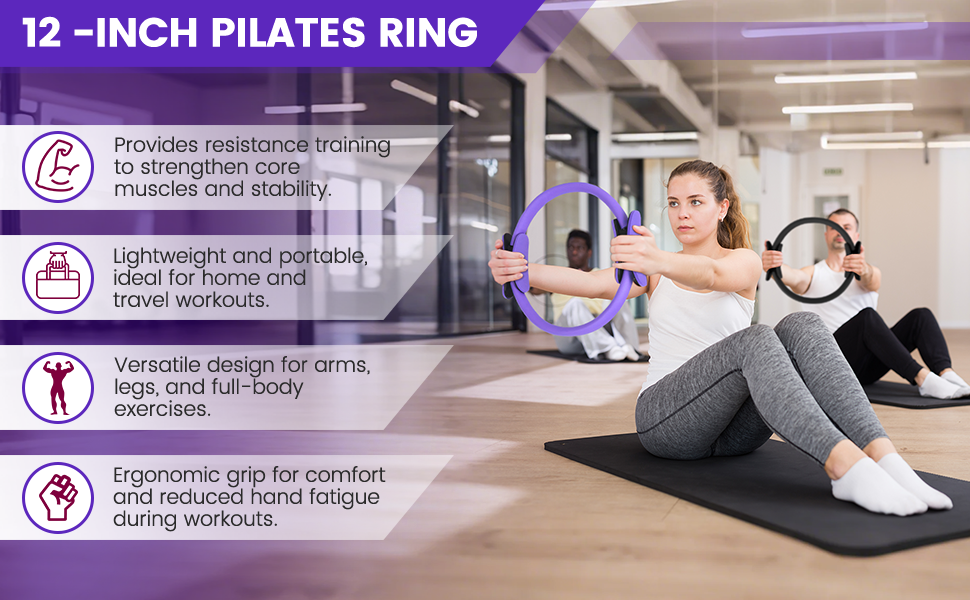 12 -INCH PILATES RING

Provides resistance training to strengthen core muscles and stability.

Lightweight and portable, ideal for home and travel workouts.

Versatile design for arms, legs, and full-body exercises.

Ergonomic grip for comfort and reduced hand fatigue during workouts.